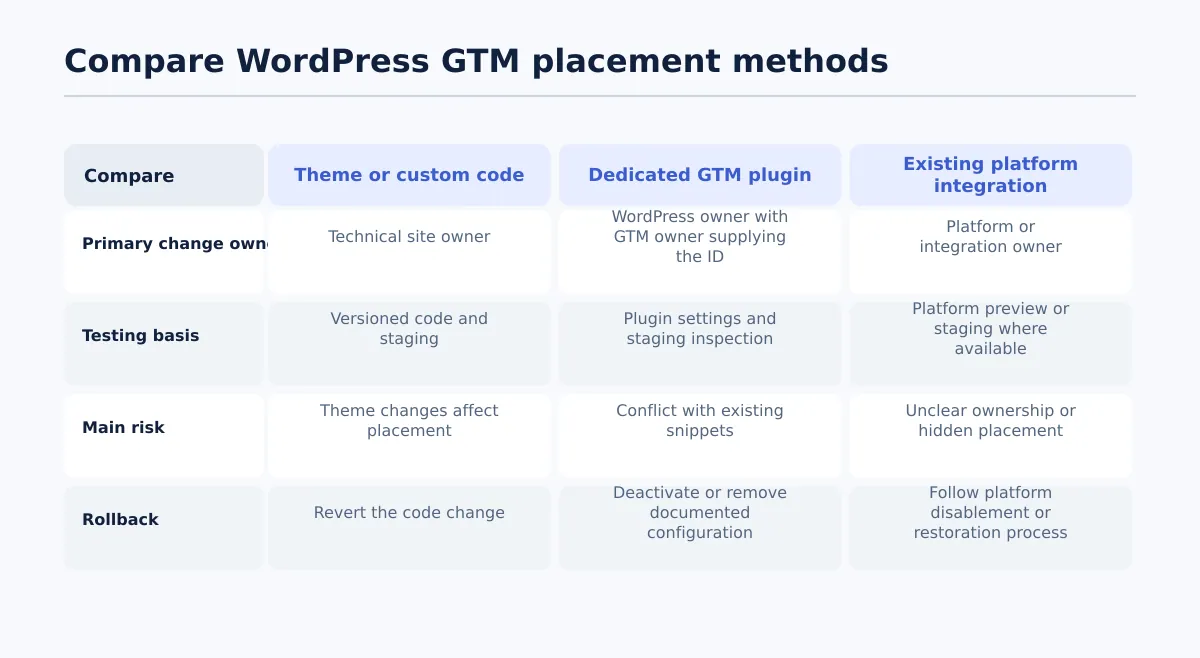 Compare WordPress GTM placement methods

| Compare | Theme or custom code | Dedicated GTM plugin | Existing platform integration |
|---|---|---|---|
| Primary change owne | Technical site owner | WordPress owner with GTM owner supplying the ID | Platform or integration owner |
| Testing basis | Versioned code and staging | Plugin settings and staging inspection | Platform preview or staging where available |
| Main risk | Theme changes affect placement | Conflict with existing snippets | Unclear ownership or hidden placement |
| Rollback | Revert the code change | Deactivate or remove documented configuration | Follow platform disablement or restoration process |